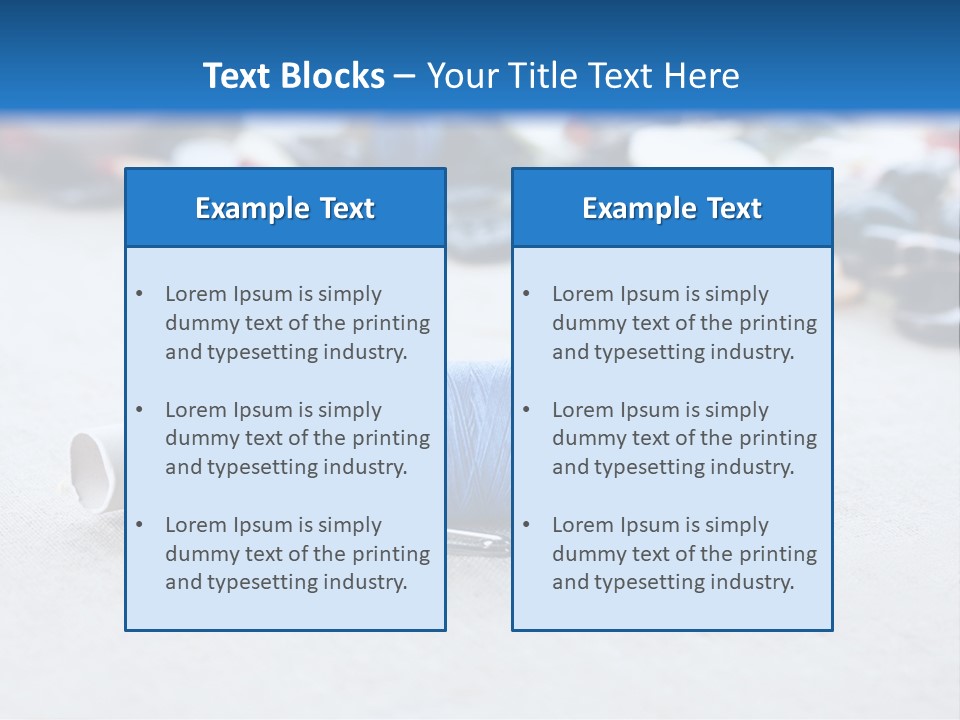 Text Blocks – Your Title Text Here

Example Text

• Lorem Ipsum is simply dummy text of the printing and typesetting industry.

• Lorem Ipsum is simply dummy text of the printing and typesetting industry.

• Lorem Ipsum is simply dummy text of the printing and typesetting industry.

Example Text

• Lorem Ipsum is simply dummy text of the printing and typesetting industry.

• Lorem Ipsum is simply dummy text of the printing and typesetting industry.

• Lorem Ipsum is simply dummy text of the printing and typesetting industry.